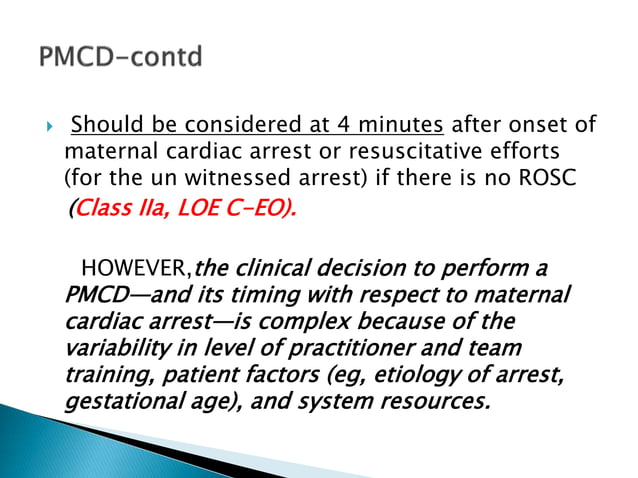 PMCD-contd

Should be considered at 4 minutes after onset of maternal cardiac arrest or resuscitative efforts (for the un witnessed arrest) if there is no ROSC (Class IIa, LOE C-EO).

HOWEVER,the clinical decision to perform a PMCD—and its timing with respect to maternal cardiac arrest—is complex because of the variability in level of practitioner and team training, patient factors (eg, etiology of arrest, gestational age), and system resources.